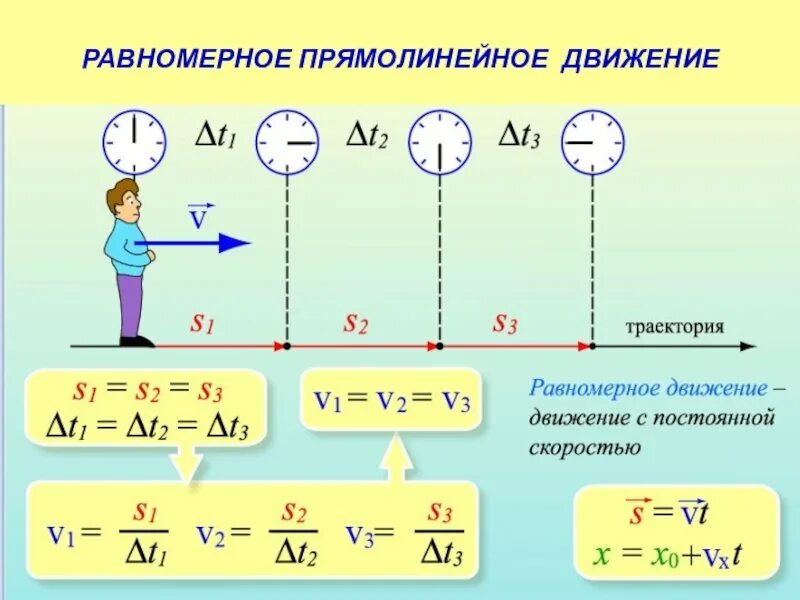 РАВНОМЕРНОЕ ПРЯМОЛИНЕЙНОЕ ДВИЖЕНИЕ

$\Delta t_1$ $\Delta t_2$ $\Delta t_3$

$\vec{v}$

$s_1$ $s_2$ $s_3$ траектория

$s_1 = s_2 = s_3$
$\Delta t_1 = \Delta t_2 = \Delta t_3$

$v_1 = v_2 = v_3$

Равномерное движение – движение с постоянной скоростью

$v_1 = \frac{s_1}{\Delta t_1}$ $v_2 = \frac{s_2}{\Delta t_2}$ $v_3 = \frac{s_3}{\Delta t_3}$

$\vec{s} = \vec{v}t$
$x = x_0 + v_x t$